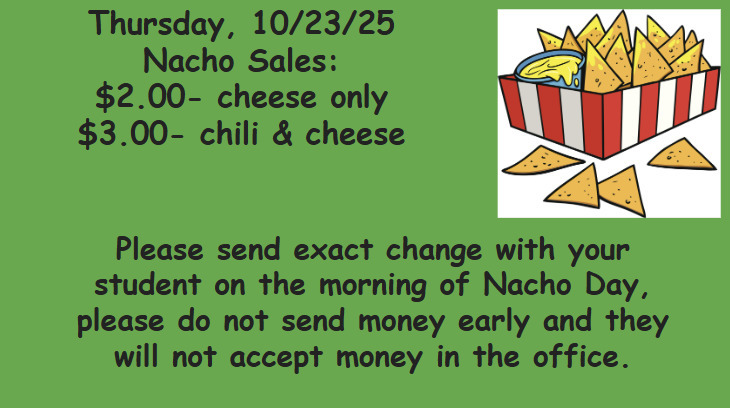 Thursday, 10/23/25
Nacho Sales:
\$2.00- cheese only
\$3.00- chili & cheese

Please send exact change with your student on the morning of Nacho Day, please do not send money early and they will not accept money in the office.